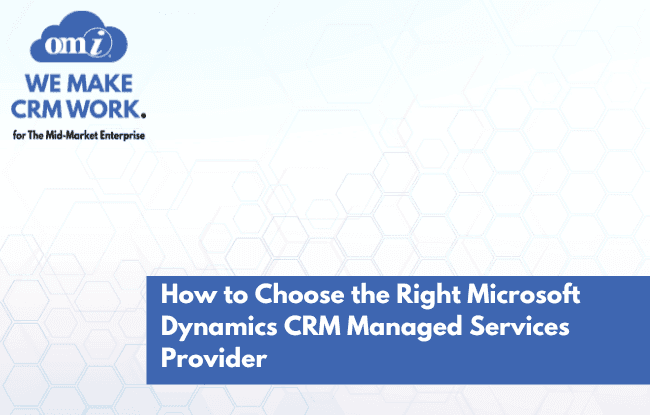 omi

WE MAKE CRM WORK.

for The Mid-Market Enterprise

How to Choose the Right Microsoft Dynamics CRM Managed Services Provider